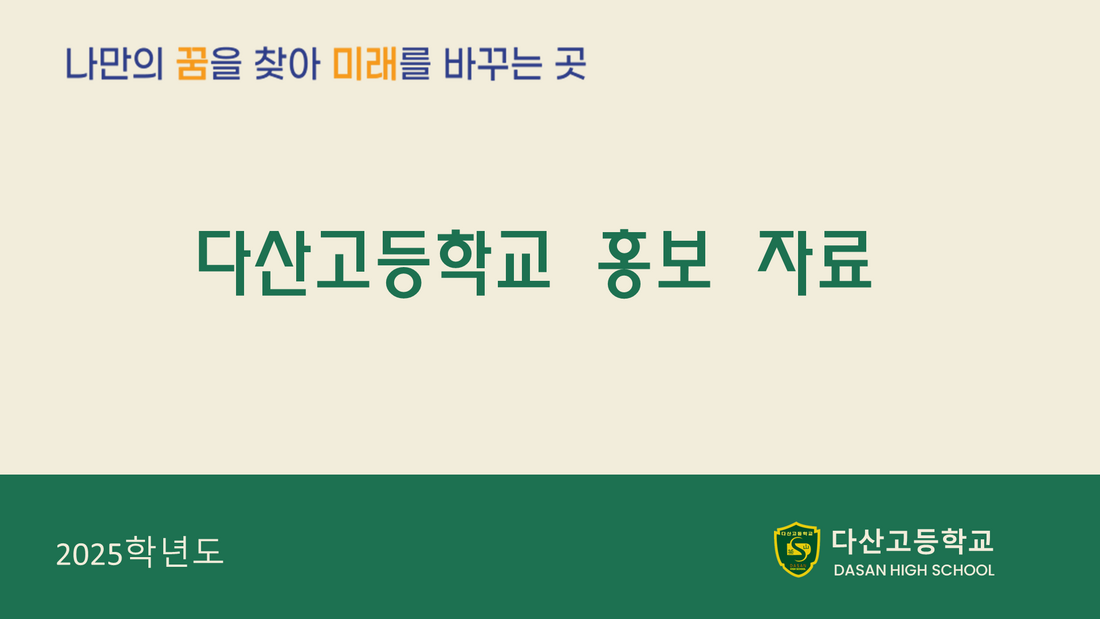 나만의 꿈을 찾아 미래를 바꾸는 곳

다산고등학교 홍보 자료

2025학년도

다산고등학교
DASAN HIGH SCHOOL